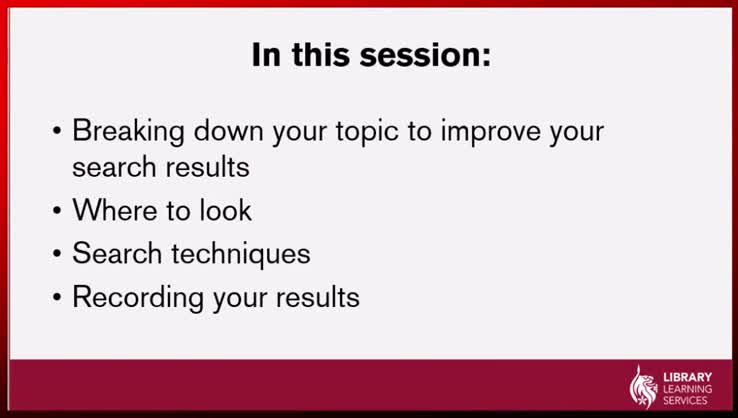 In this session:

• Breaking down your topic to improve your search results
• Where to look
• Search techniques
• Recording your results

LIBRARY LEARNING SERVICES